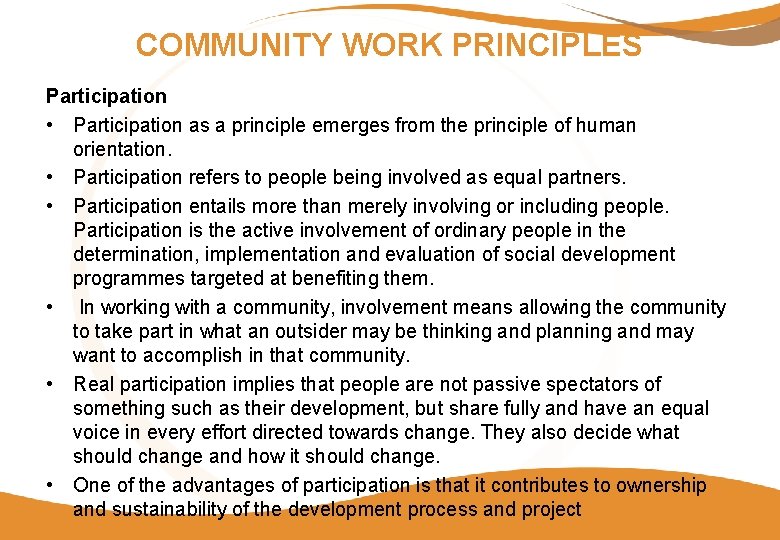 COMMUNITY WORK PRINCIPLES

Participation

• Participation as a principle emerges from the principle of human orientation.

• Participation refers to people being involved as equal partners.

• Participation entails more than merely involving or including people. Participation is the active involvement of ordinary people in the determination, implementation and evaluation of social development programmes targeted at benefiting them.

• In working with a community, involvement means allowing the community to take part in what an outsider may be thinking and planning and may want to accomplish in that community.

• Real participation implies that people are not passive spectators of something such as their development, but share fully and have an equal voice in every effort directed towards change. They also decide what should change and how it should change.

• One of the advantages of participation is that it contributes to ownership and sustainability of the development process and project